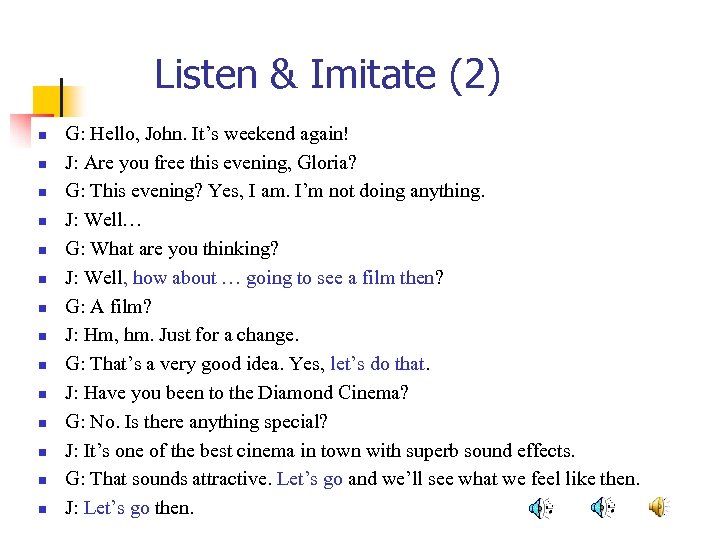 Listen & Imitate (2)

- G: Hello, John. It’s weekend again!
- J: Are you free this evening, Gloria?
- G: This evening? Yes, I am. I’m not doing anything.
- J: Well…
- G: What are you thinking?
- J: Well, how about … going to see a film then?
- G: A film?
- J: Hm, hm. Just for a change.
- G: That’s a very good idea. Yes, let’s do that.
- J: Have you been to the Diamond Cinema?
- G: No. Is there anything special?
- J: It’s one of the best cinema in town with superb sound effects.
- G: That sounds attractive. Let’s go and we’ll see what we feel like then.
- J: Let’s go then.